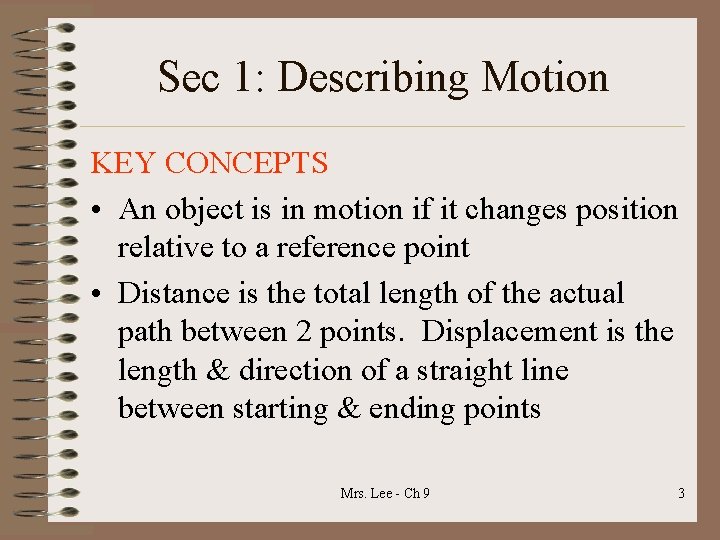 Sec 1: Describing Motion

KEY CONCEPTS

• An object is in motion if it changes position relative to a reference point

• Distance is the total length of the actual path between 2 points. Displacement is the length & direction of a straight line between starting & ending points

Mrs. Lee - Ch 9

3